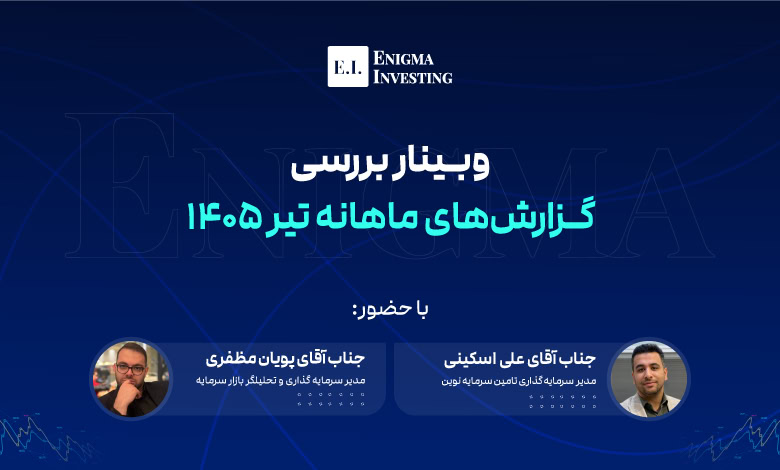 E.I. ENIGMA INVESTING

ENIGMA

وبینار بررسی
گزارش‌های ماهانه تیر ۱۴۰۵

با حضور:

جناب آقای علی اسکینی
مدیر سرمایه گذاری تامین سرمایه نوین

جناب آقای پویان مظفری
مدیر سرمایه گذاری و تحلیلگر بازار سرمایه